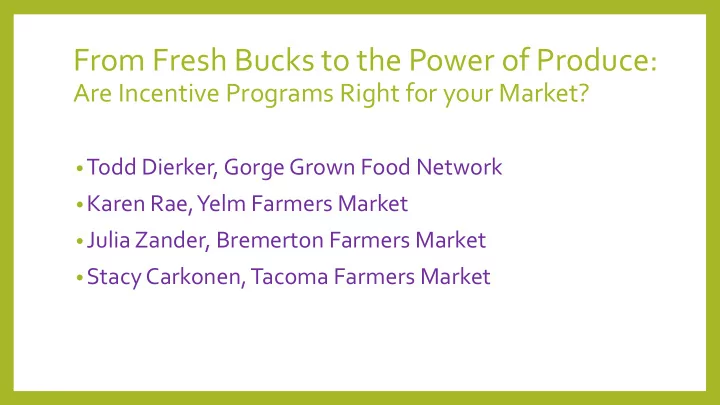 From Fresh Bucks to the Power of Produce:
Are Incentive Programs Right for your Market?

• Todd Dierker, Gorge Grown Food Network
• Karen Rae, Yelm Farmers Market
• Julia Zander, Bremerton Farmers Market
• Stacy Carkonen, Tacoma Farmers Market